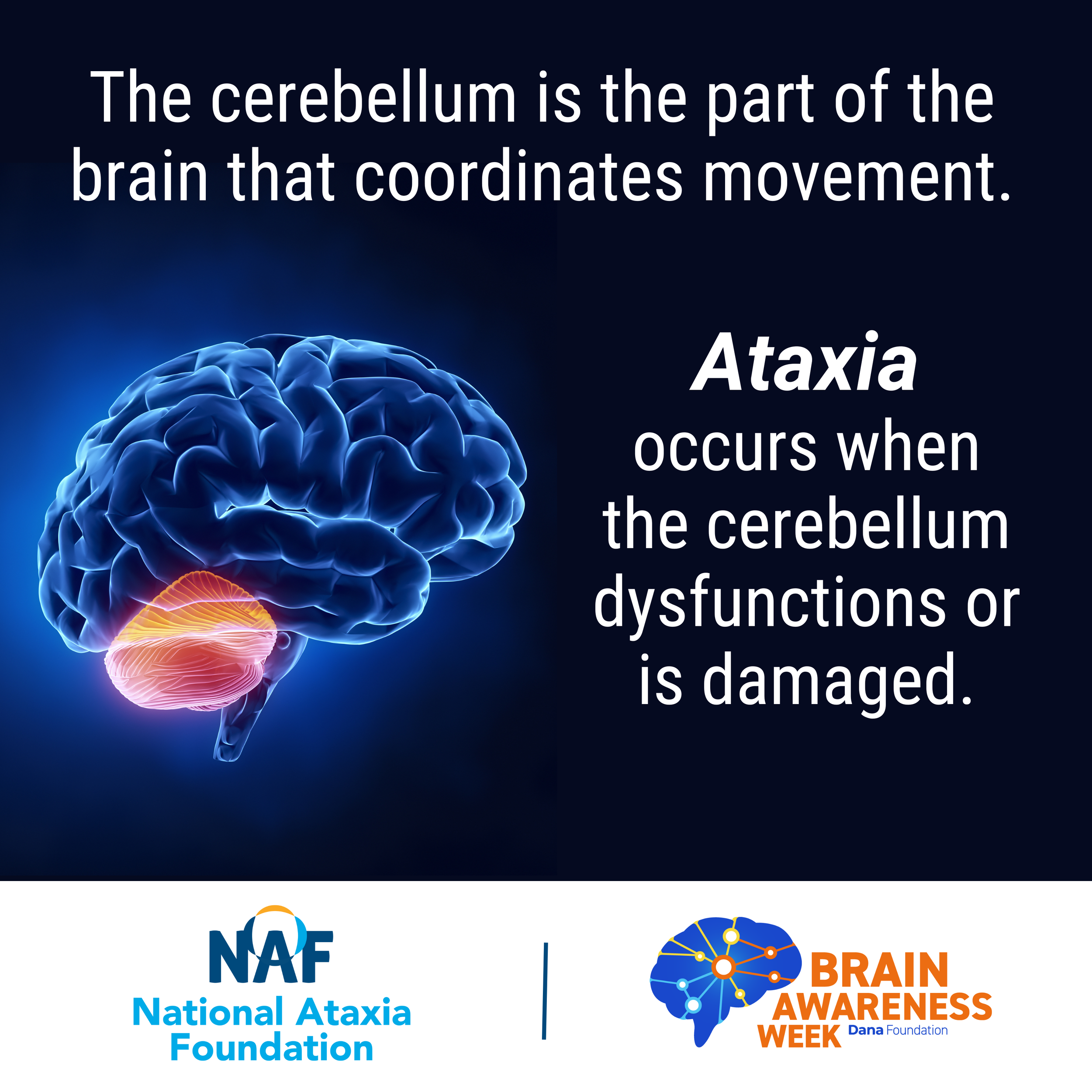 The cerebellum is the part of the brain that coordinates movement.

Ataxia occurs when the cerebellum dysfunctions or is damaged.

NAF
National Ataxia Foundation

BRAIN AWARENESS WEEK Dana Foundation